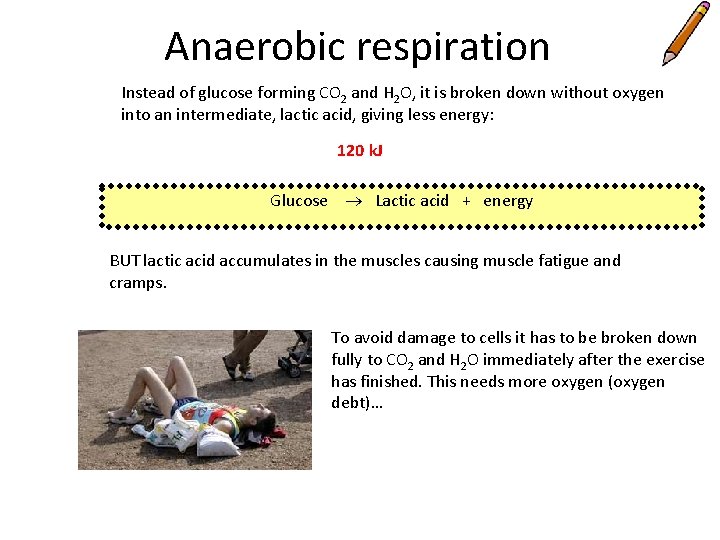 Anaerobic respiration

Instead of glucose forming $CO_2$ and $H_2O$, it is broken down without oxygen into an intermediate, lactic acid, giving less energy:

120 kJ

Glucose $\rightarrow$ Lactic acid + energy

BUT lactic acid accumulates in the muscles causing muscle fatigue and cramps.

To avoid damage to cells it has to be broken down fully to $CO_2$ and $H_2O$ immediately after the exercise has finished. This needs more oxygen (oxygen debt)…